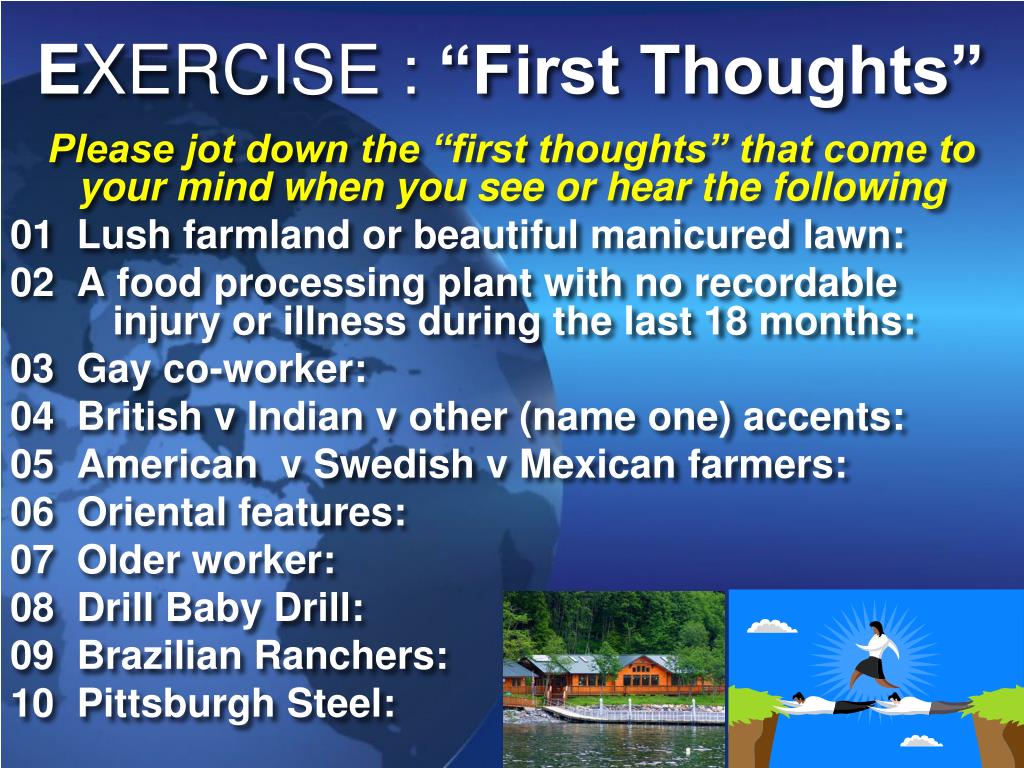 EXERCISE : “First Thoughts”

Please jot down the “first thoughts” that come to your mind when you see or hear the following

01 Lush farmland or beautiful manicured lawn:
02 A food processing plant with no recordable injury or illness during the last 18 months:
03 Gay co-worker:
04 British v Indian v other (name one) accents:
05 American v Swedish v Mexican farmers:
06 Oriental features:
07 Older worker:
08 Drill Baby Drill:
09 Brazilian Ranchers:
10 Pittsburgh Steel: